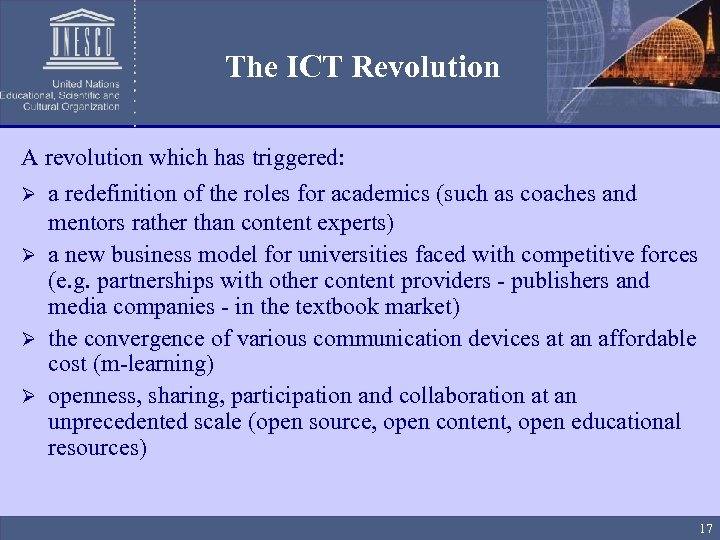 UNESCO

United Nations
Educational, Scientific and
Cultural Organization

The ICT Revolution

A revolution which has triggered:

➢ a redefinition of the roles for academics (such as coaches and mentors rather than content experts)

➢ a new business model for universities faced with competitive forces (e.g. partnerships with other content providers - publishers and media companies - in the textbook market)

➢ the convergence of various communication devices at an affordable cost (m-learning)

➢ openness, sharing, participation and collaboration at an unprecedented scale (open source, open content, open educational resources)

17